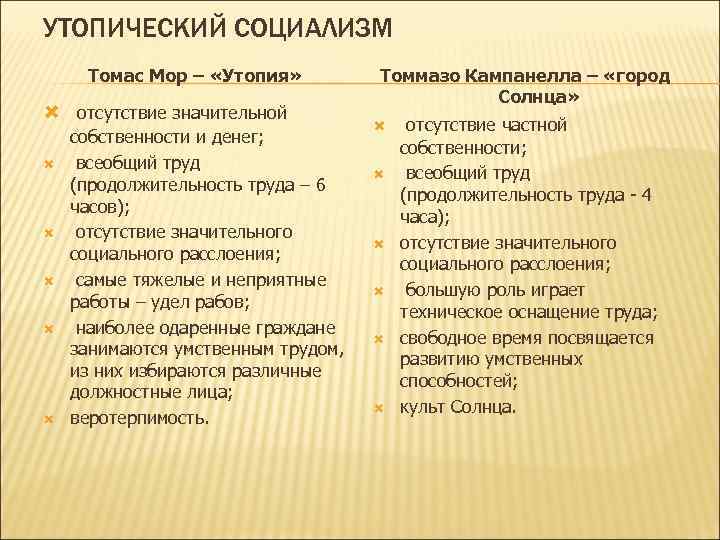 УТОПИЧЕСКИЙ СОЦИАЛИЗМ

Томас Мор – «Утопия»

отсутствие значительной собственности и денег;

всеобщий труд (продолжительность труда – 6 часов);

отсутствие значительного социального расслоения;

самые тяжелые и неприятные работы – удел рабов;

наиболее одаренные граждане занимаются умственным трудом, из них избираются различные должностные лица;

веротерпимость.

Томмазо Кампанелла – «город Солнца»

отсутствие частной собственности;

всеобщий труд (продолжительность труда - 4 часа);

отсутствие значительного социального расслоения;

большую роль играет техническое оснащение труда;

свободное время посвящается развитию умственных способностей;

культ Солнца.